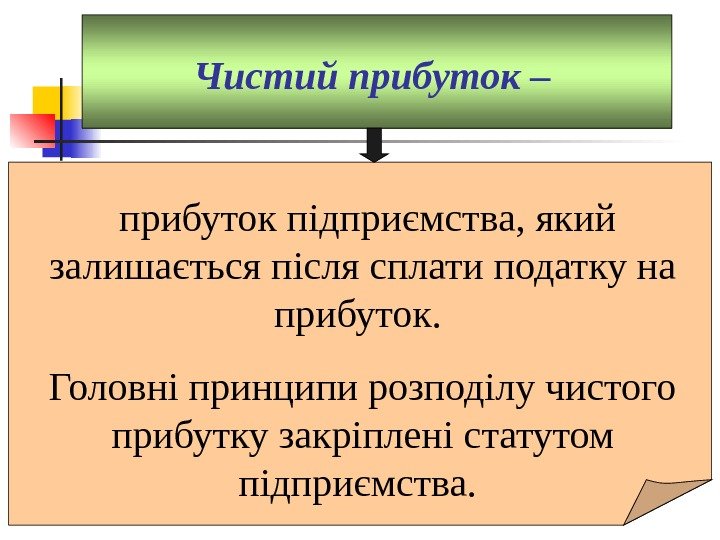 Чистий прибуток –

прибуток підприємства, який залишається після сплати податку на прибуток.

Головні принципи розподілу чистого прибутку закріплені статутом підприємства.